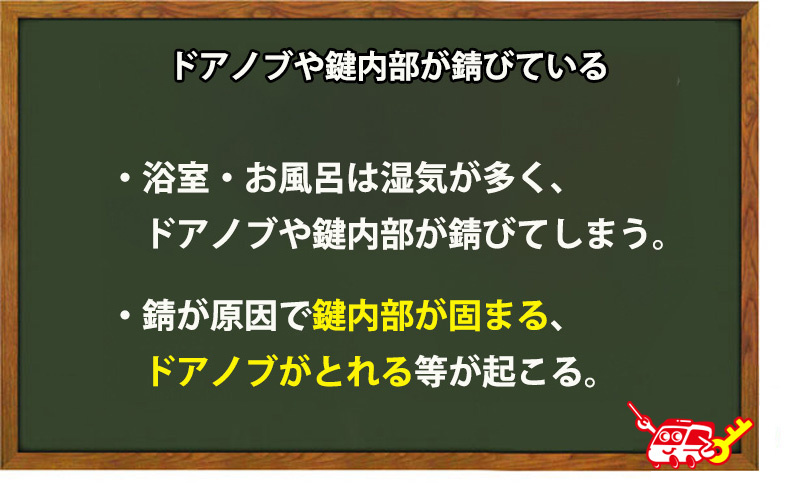 ドアノブや鍵内部が錆びている

・浴室・お風呂は湿気が多く、ドアノブや鍵内部が錆びてしまう。

・錆が原因で鍵内部が固まる、ドアノブがとれる等が起こる。